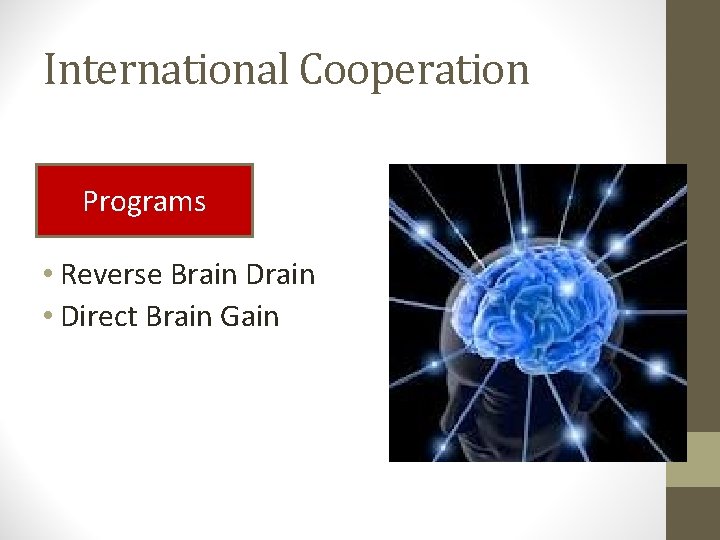 International Cooperation

Programs

• Reverse Brain Drain
• Direct Brain Gain